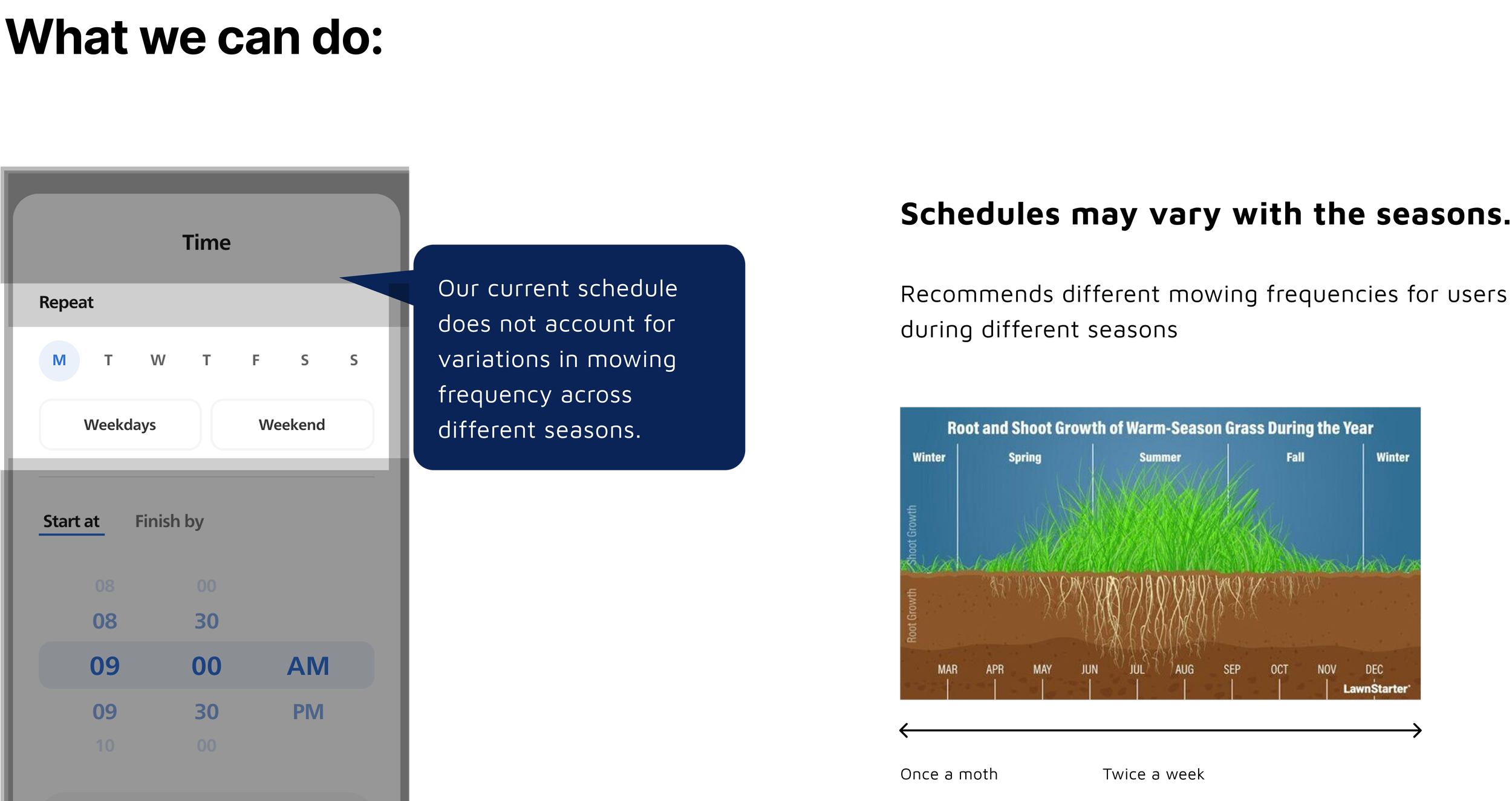 What we can do:

Time

Repeat

M T W T F S S

Weekdays Weekend

Start at Finish by

08 00
08 30
09 00 AM
09 30 PM
10 00

Our current schedule does not account for variations in mowing frequency across different seasons.

Schedules may vary with the seasons.

Recommends different mowing frequencies for users during different seasons

Root and Shoot Growth of Warm-Season Grass During the Year

Winter Spring Summer Fall Winter

Shoot Growth

Root Growth

MAR APR MAY JUN JUL AUG SEP OCT NOV DEC

LawnStarter

Once a moth Twice a week